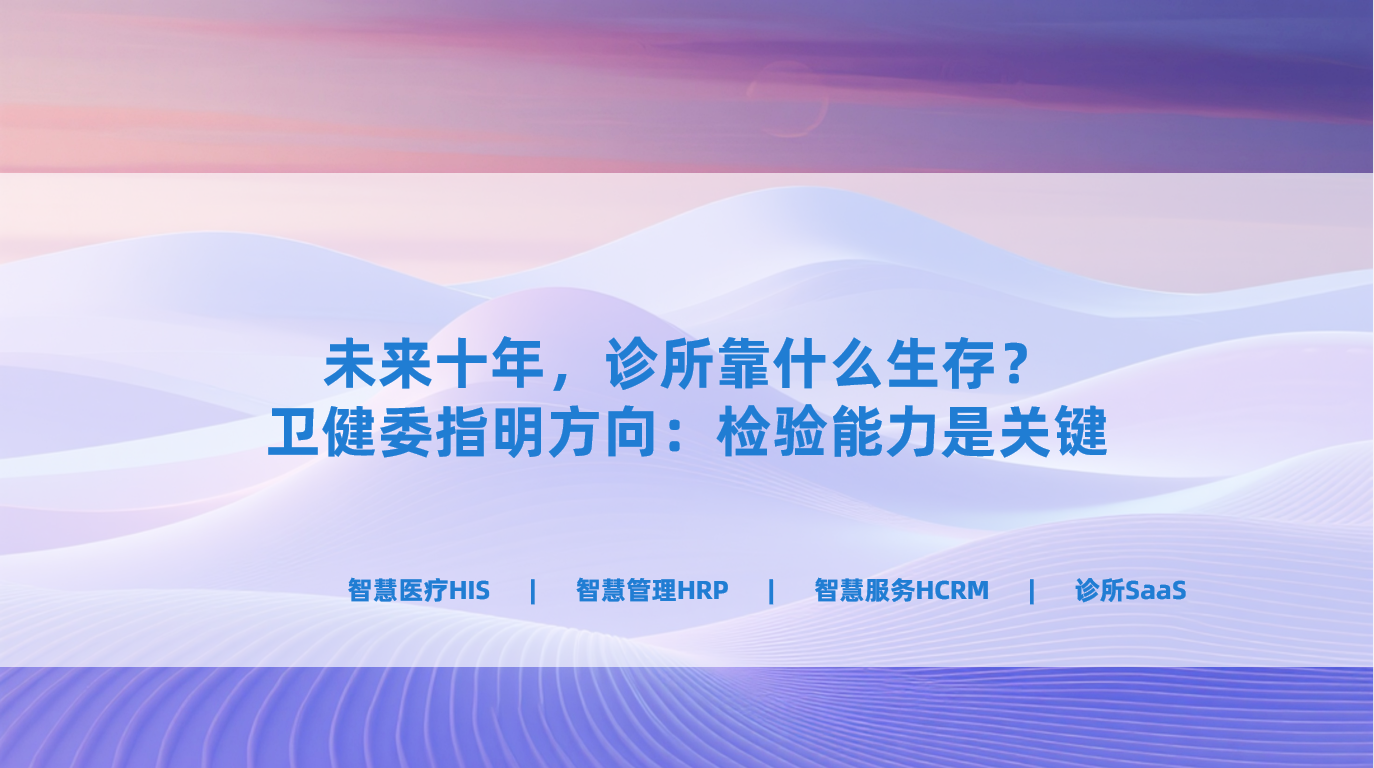 未来十年，诊所靠什么生存？
卫健委指明方向：检验能力是关键

智慧医疗HIS | 智慧管理HRP | 智慧服务HCRM | 诊所SaaS